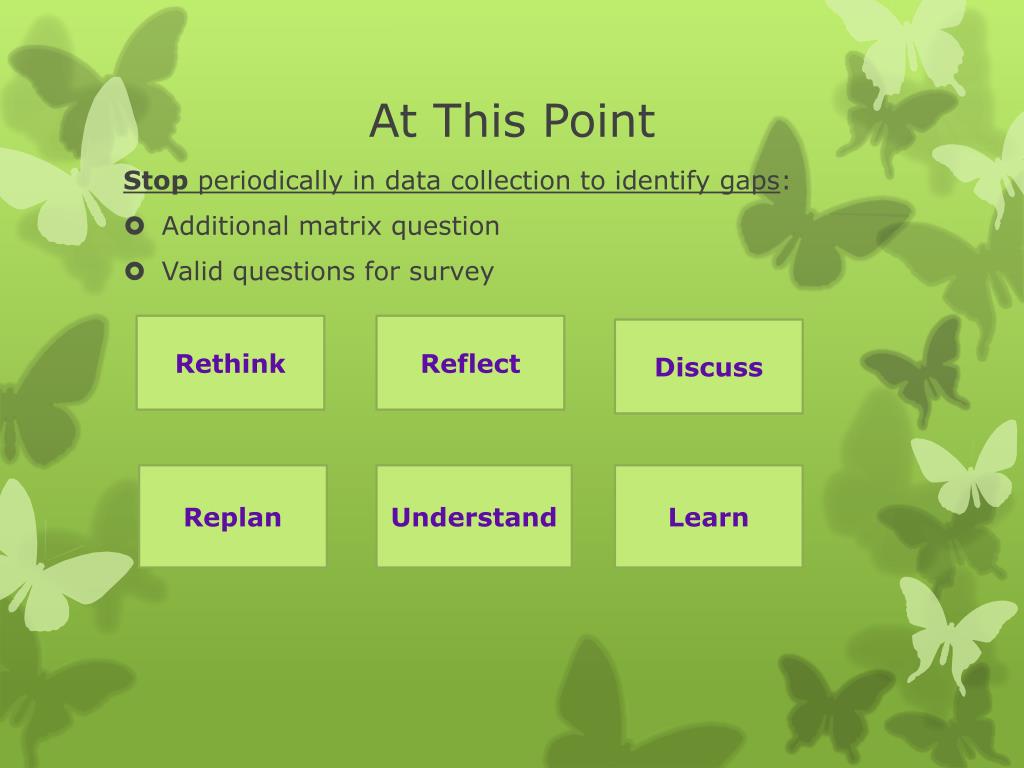 At This Point

Stop periodically in data collection to identify gaps:

Additional matrix question

Valid questions for survey

Rethink

Reflect

Discuss

Replan

Understand

Learn